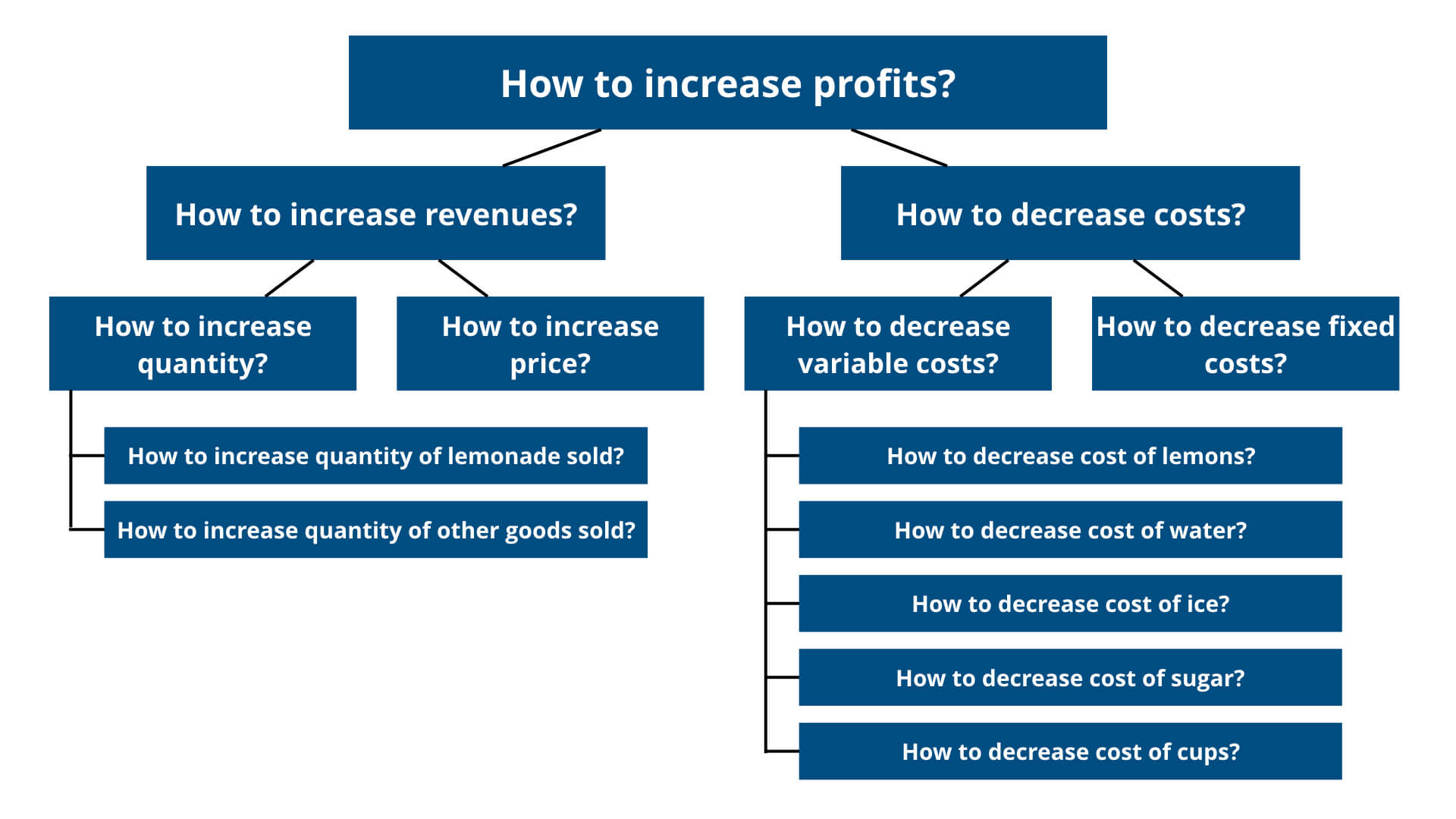 How to increase profits?

How to increase revenues?

How to decrease costs?

How to increase quantity?

How to increase price?

How to decrease variable costs?

How to decrease fixed costs?

How to increase quantity of lemonade sold?

How to increase quantity of other goods sold?

How to decrease cost of lemons?

How to decrease cost of water?

How to decrease cost of ice?

How to decrease cost of sugar?

How to decrease cost of cups?